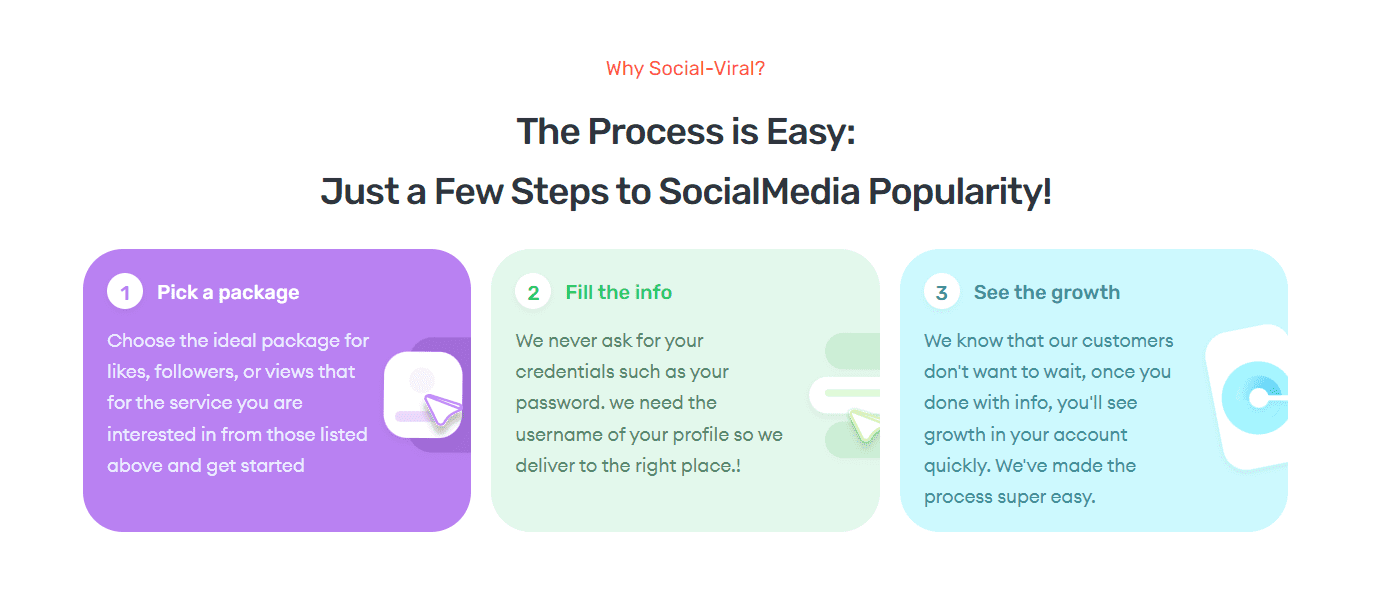 Why Social-Viral?

The Process is Easy:
Just a Few Steps to SocialMedia Popularity!

1 Pick a package

Choose the ideal package for likes, followers, or views that for the service you are interested in from those listed above and get started

2 Fill the info

We never ask for your credentials such as your password. we need the username of your profile so we deliver to the right place.!

3 See the growth

We know that our customers don't want to wait, once you done with info, you'll see growth in your account quickly. We've made the process super easy.